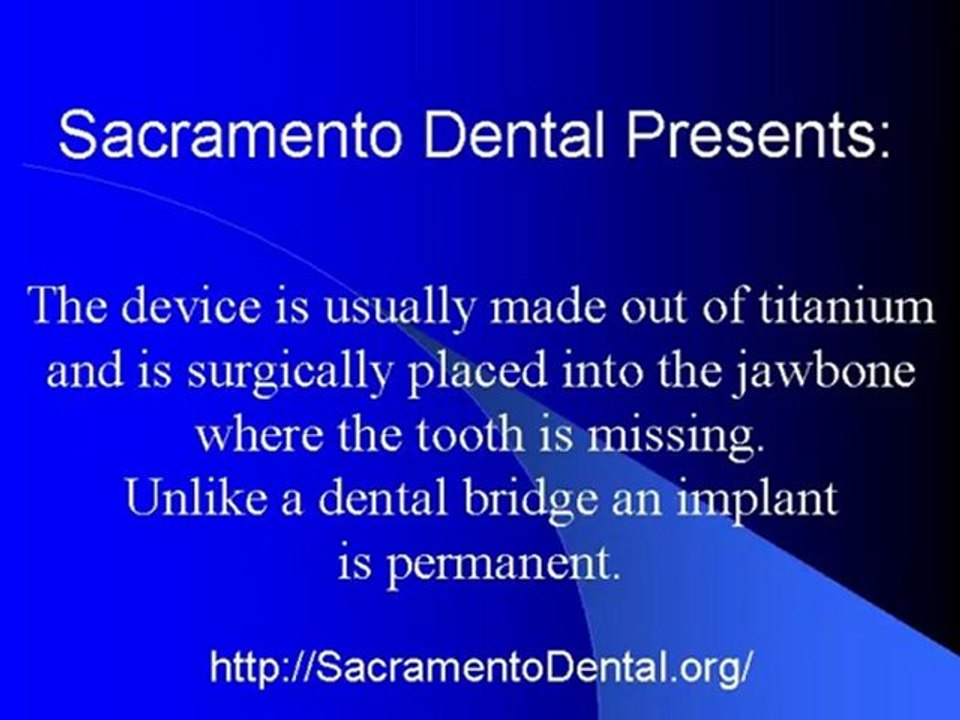 Sacramento Dental Presents:

The device is usually made out of titanium and is surgically placed into the jawbone where the tooth is missing. Unlike a dental bridge an implant is permanent.

http://SacramentoDental.org/